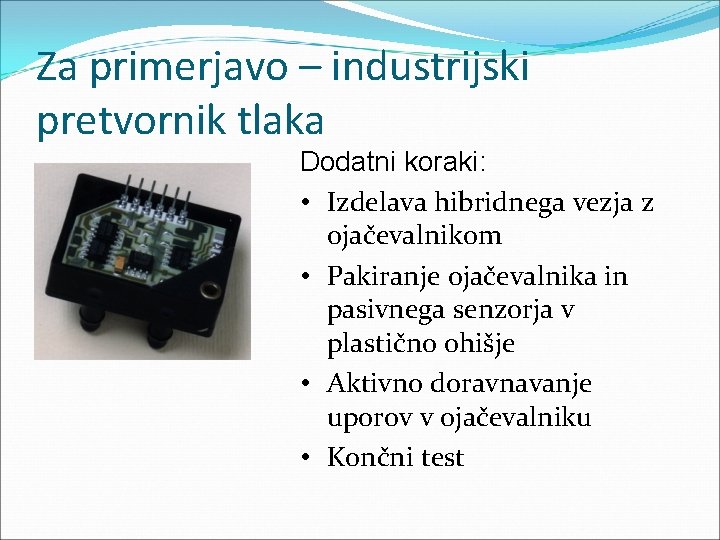 Za primerjavo – industrijski pretvornik tlaka

Dodatni koraki:

• Izdelava hibridnega vezja z ojačevalnikom
• Pakiranje ojačevalnika in pasivnega senzorja v plastično ohišje
• Aktivno doravnavanje uporov v ojačevalniku
• Končni test